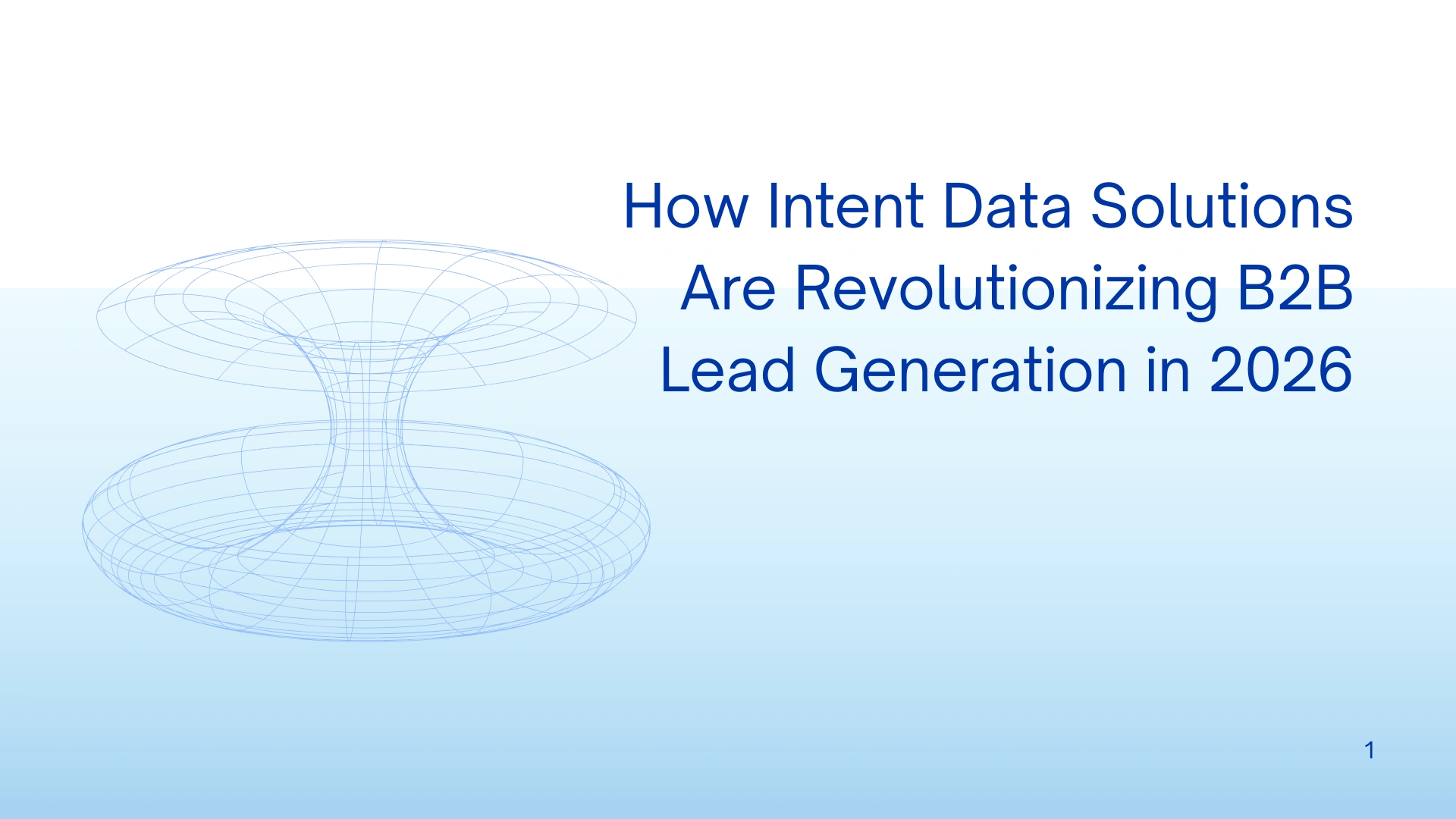 How Intent Data Solutions Are Revolutionizing B2B Lead Generation in 2026

1